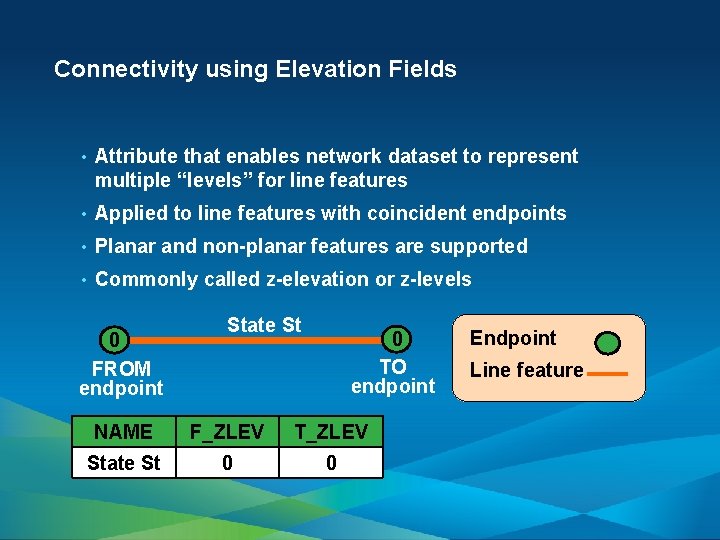 Connectivity using Elevation Fields

• Attribute that enables network dataset to represent multiple “levels” for line features

• Applied to line features with coincident endpoints

• Planar and non-planar features are supported

• Commonly called z-elevation or z-levels

State St

0

0

FROM endpoint

TO endpoint

Endpoint

Line feature

| NAME | F_ZLEV | T_ZLEV |
|---|---|---|
| State St | 0 | 0 |